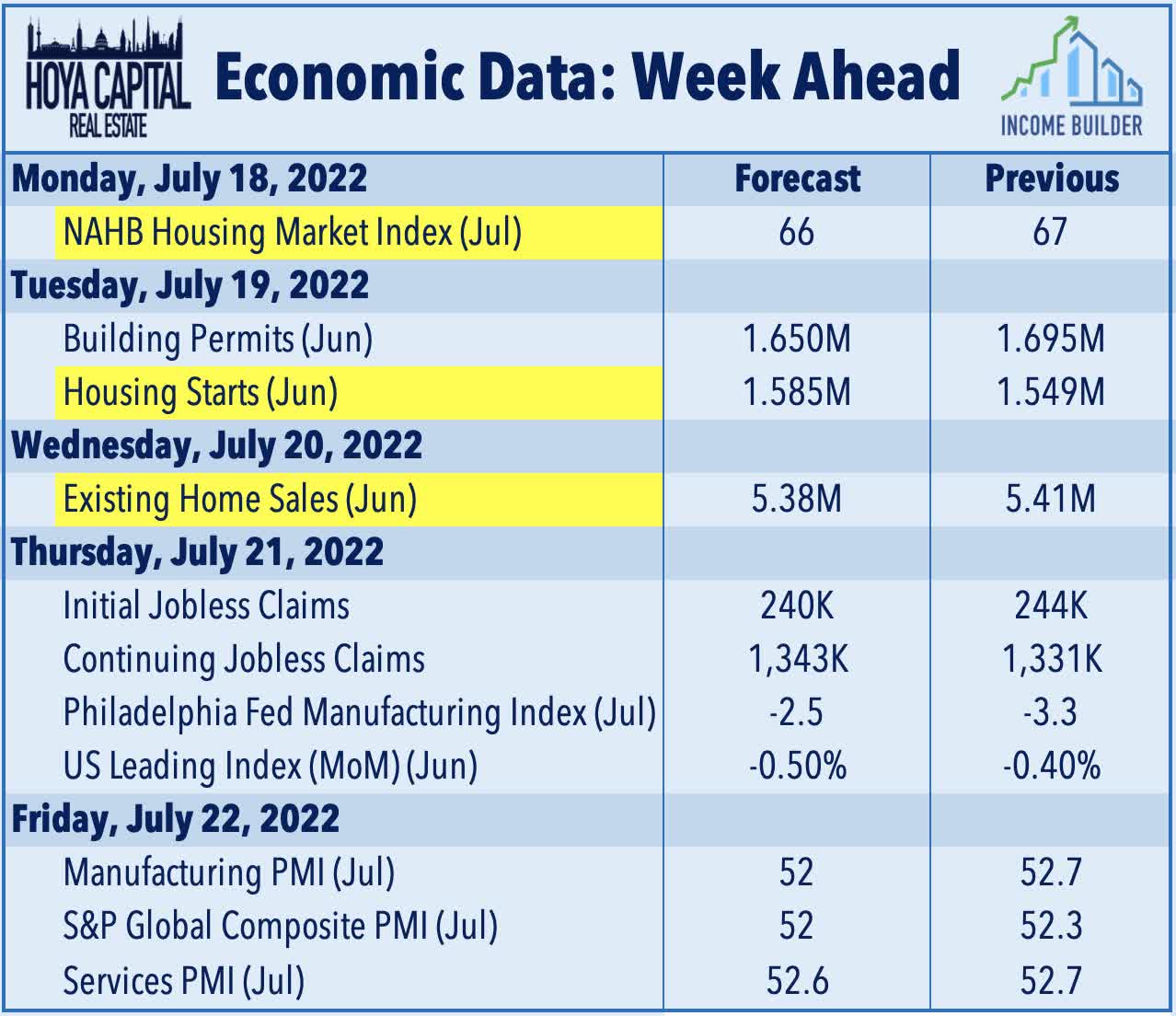 HOYA CAPITAL
REAL ESTATE

Economic Data: Week Ahead

INCOME BUILDER

| Monday, July 18, 2022 | Forecast | Previous |
|---|---|---|
| NAHB Housing Market Index (Jul) | 66 | 67 |
| Tuesday, July 19, 2022 | | |
| Building Permits (Jun) | 1.650M | 1.695M |
| Housing Starts (Jun) | 1.585M | 1.549M |
| Wednesday, July 20, 2022 | | |
| Existing Home Sales (Jun) | 5.38M | 5.41M |
| Thursday, July 21, 2022 | | |
| Initial Jobless Claims | 240K | 244K |
| Continuing Jobless Claims | 1,343K | 1,331K |
| Philadelphia Fed Manufacturing Index (Jul) | -2.5 | -3.3 |
| US Leading Index (MoM) (Jun) | -0.50% | -0.40% |
| Friday, July 22, 2022 | | |
| Manufacturing PMI (Jul) | 52 | 52.7 |
| S&P Global Composite PMI (Jul) | 52 | 52.3 |
| Services PMI (Jul) | 52.6 | 52.7 |